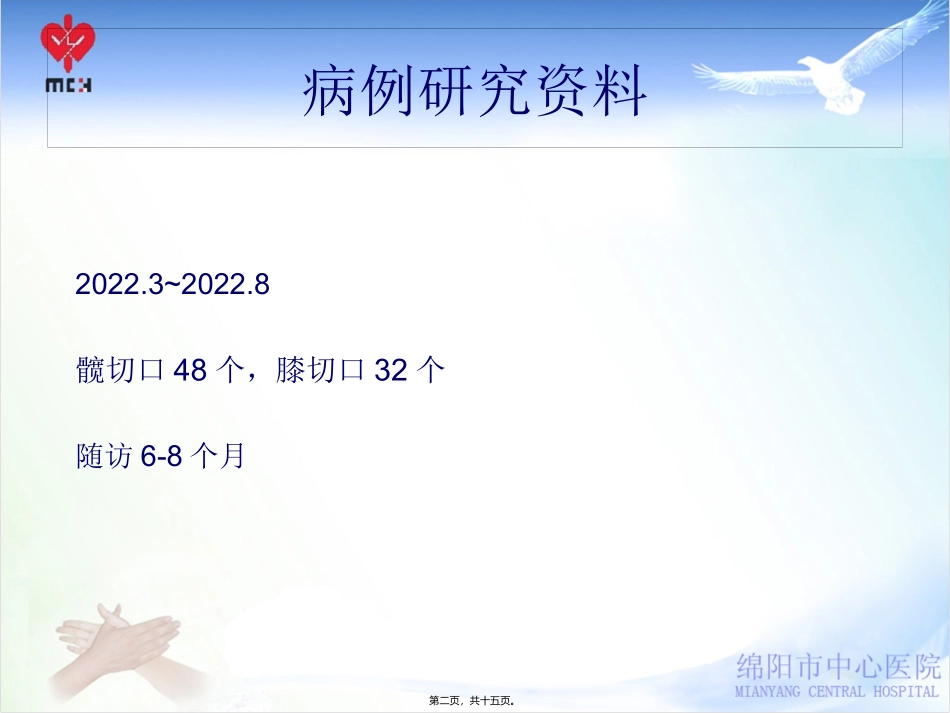 MCH

病例研究资料

2022.3~2022.8

髋切口 48 个，膝切口 32 个

随访 6-8 个月

绵阳市中心医院
MIANYANG CENTRAL HOSPITAL

第二页，共十五页。